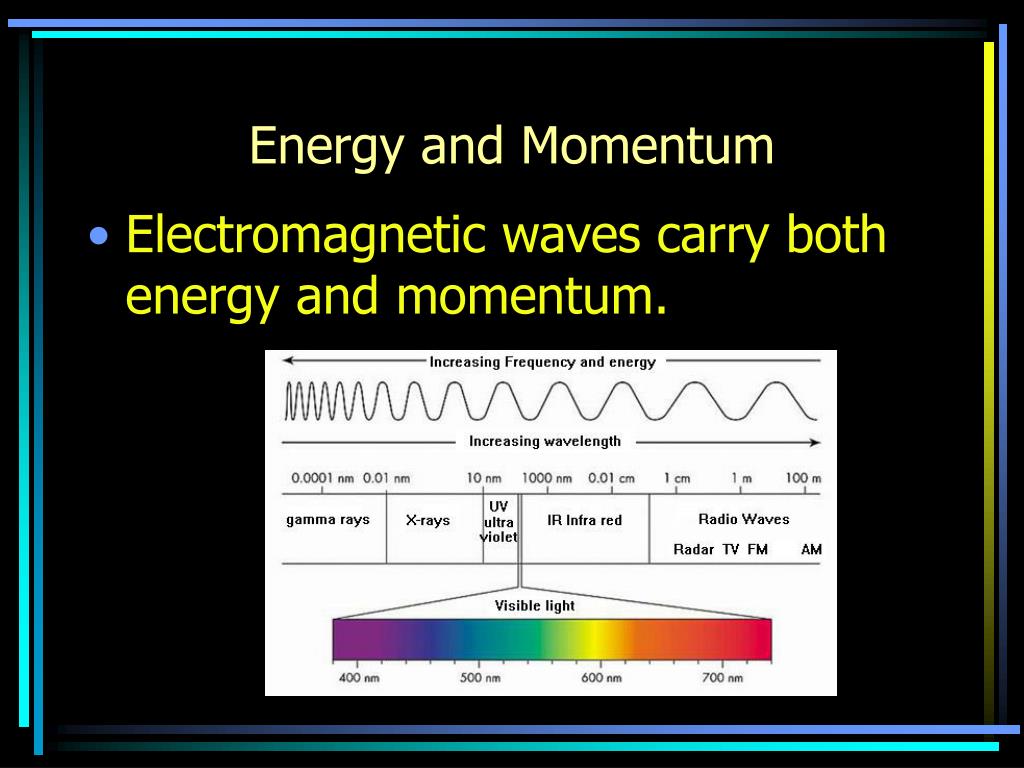 Energy and Momentum

• Electromagnetic waves carry both energy and momentum.

Increasing Frequency and energy

Increasing wavelength

0.0001 nm 0.01 nm 10 nm 1000 nm 0.01 cm 1 cm 1 m 100 m

gamma rays

X-rays

UV ultra violet

IR Infra red

Radio Waves

Radar TV FM AM

Visible light

400 nm 500 nm 600 nm 700 nm